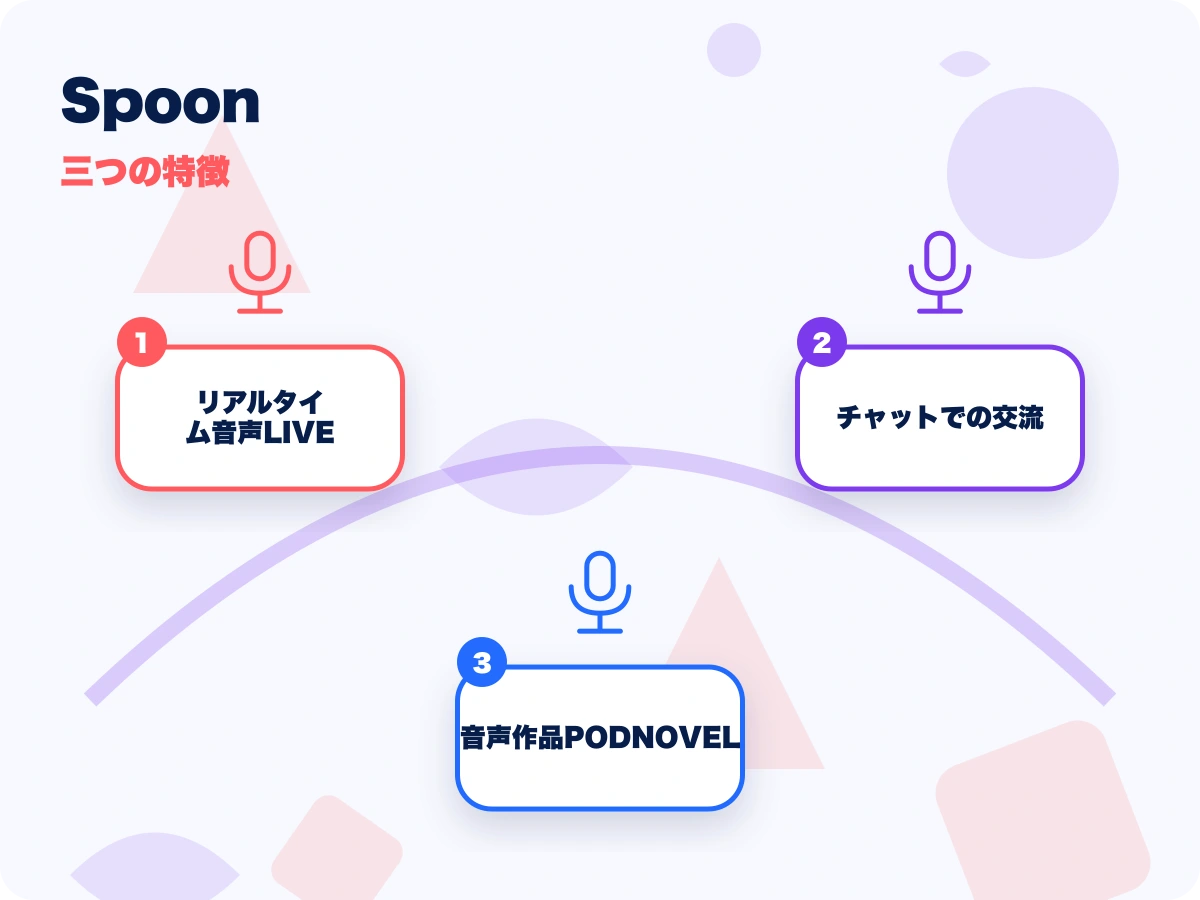 Spoon
三つの特徴

1
リアルタイム音声LIVE

2
チャットでの交流

3
音声作品PODNOVEL